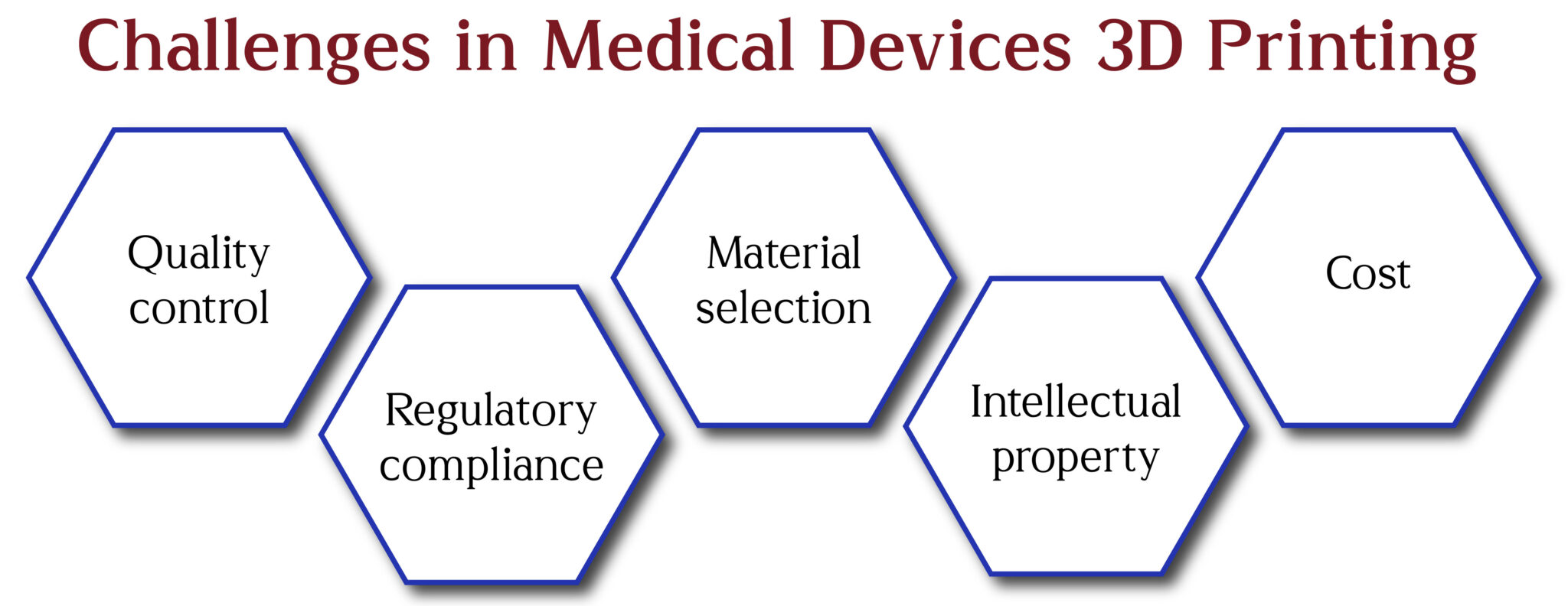 Challenges in Medical Devices 3D Printing

Quality control

Regulatory compliance

Material selection

Intellectual property

Cost